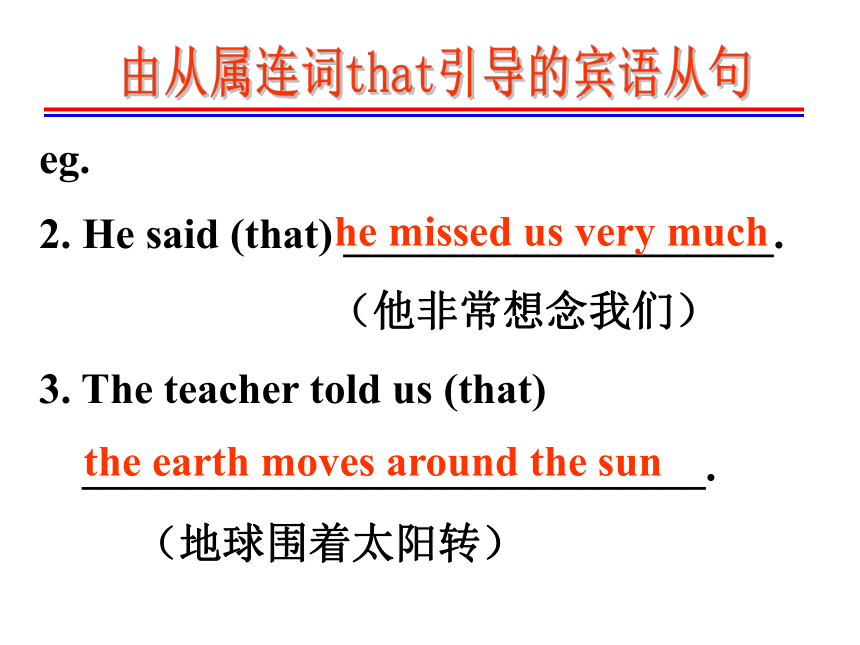 由从属连词that引导的宾语从句

eg.

2. He said (that) he missed us very much.

（他非常想念我们）

3. The teacher told us (that) the earth moves around the sun.

（地球围着太阳转）